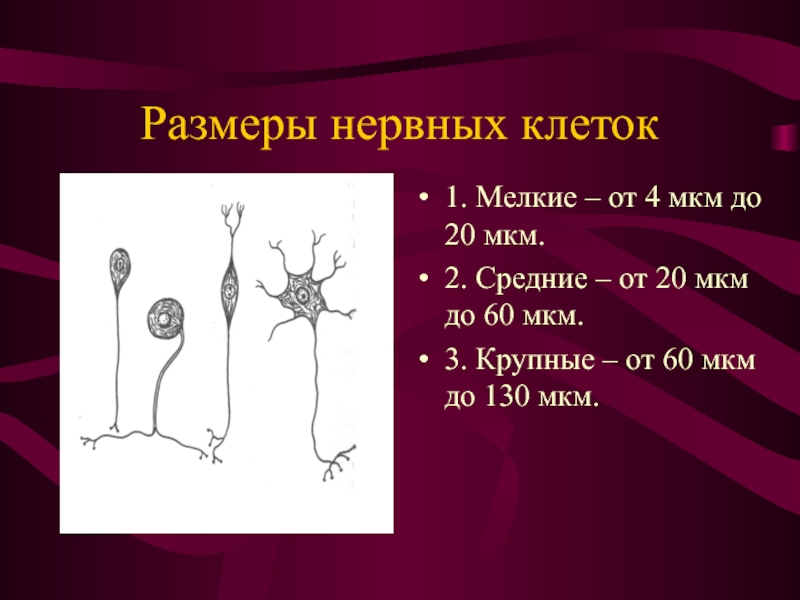 Размеры нервных клеток

• 1. Мелкие – от 4 мкм до 20 мкм.
• 2. Средние – от 20 мкм до 60 мкм.
• 3. Крупные – от 60 мкм до 130 мкм.